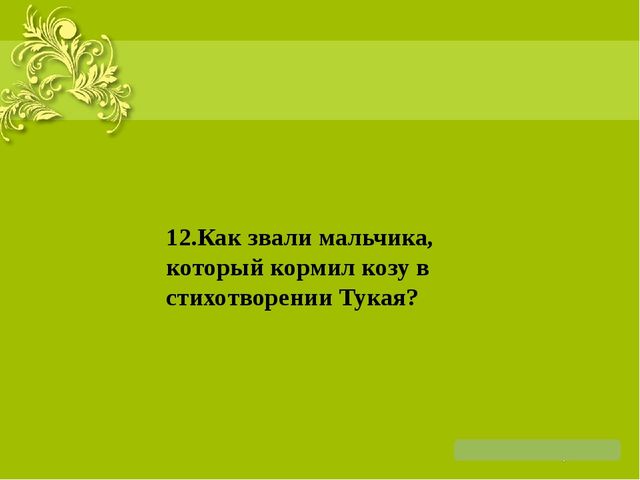 12.Как звали мальчика, который кормил козу в стихотворении Тукая?